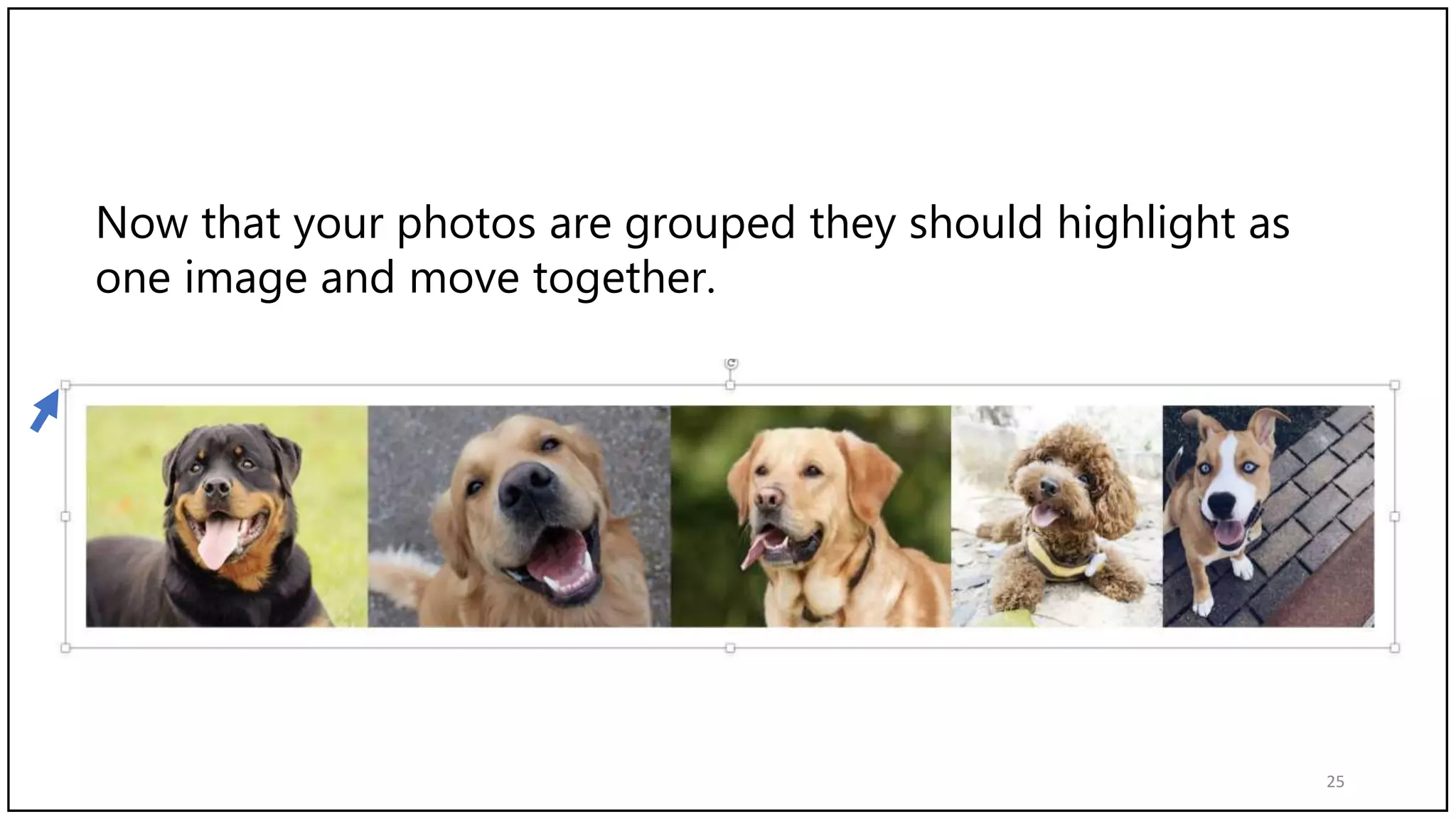 Now that your photos are grouped they should highlight as one image and move together.

25